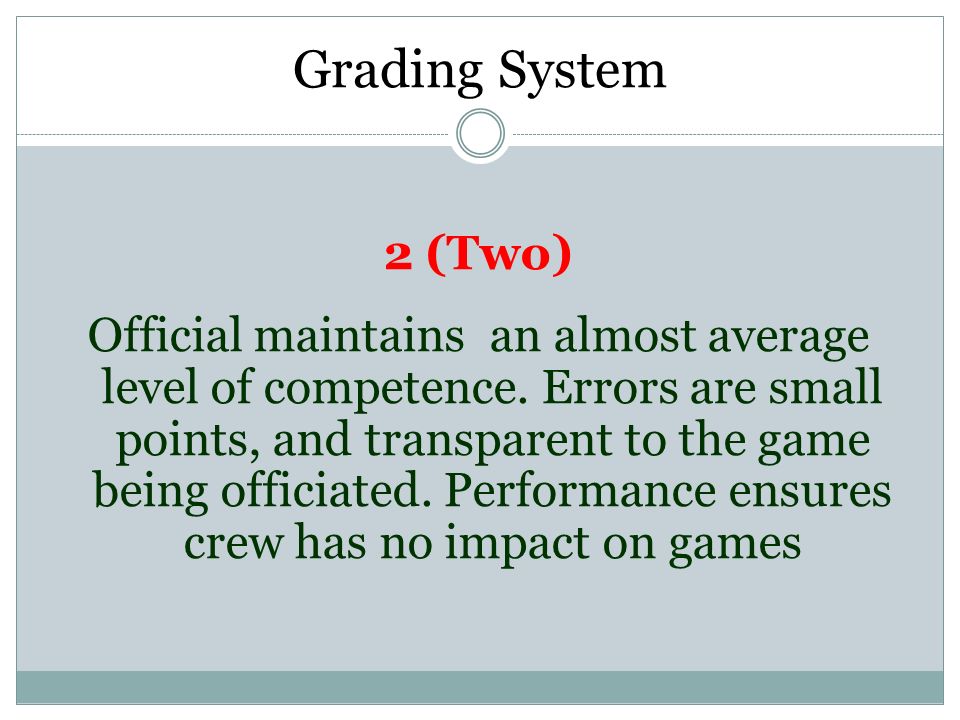 Grading System

2 (Two)

Official maintains  an almost average level of competence. Errors are small points, and transparent to the game being officiated. Performance ensures crew has no impact on games